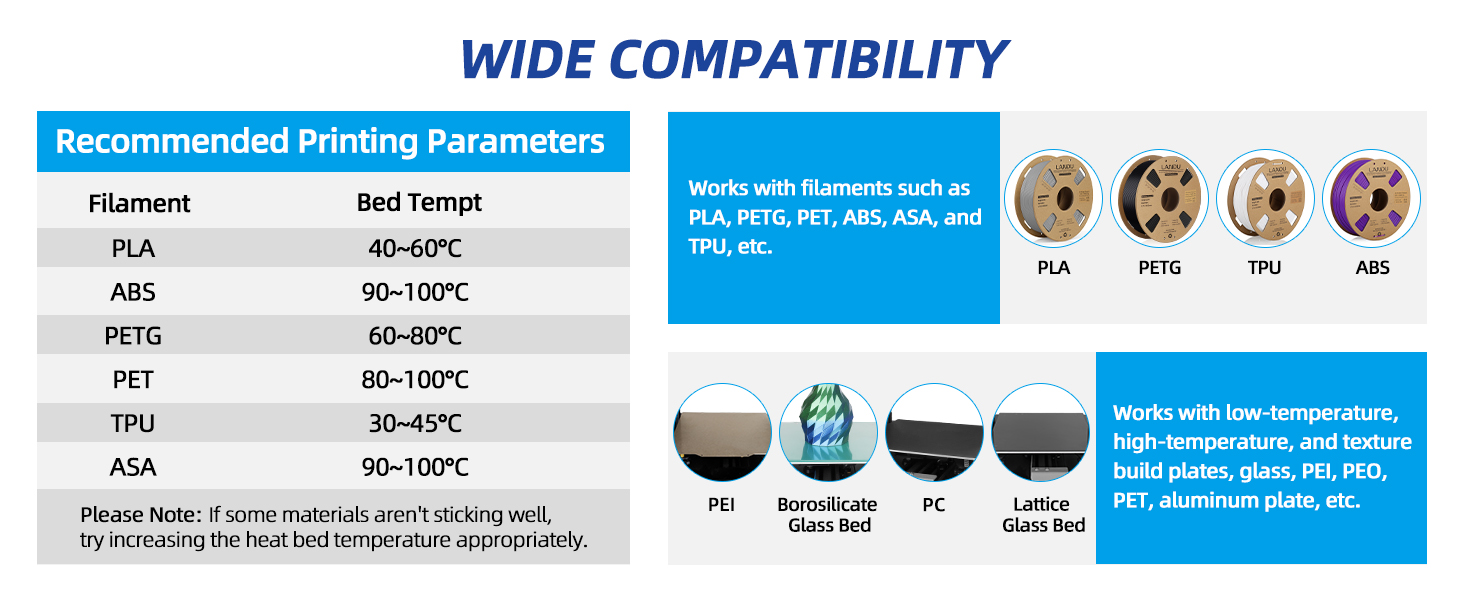 WIDE COMPATIBILITY

Recommended Printing Parameters

| Filament | Bed Tempt |
|---|---|
| PLA | 40~60℃ |
| ABS | 90~100℃ |
| PETG | 60~80℃ |
| PET | 80~100℃ |
| TPU | 30~45℃ |
| ASA | 90~100℃ |

Please Note: If some materials aren't sticking well, try increasing the heat bed temperature appropriately.

Works with filaments such as PLA, PETG, PET, ABS, ASA, and TPU, etc.

LANDU LANDU LANDU LANDU

PLA PETG TPU ABS

PEI Borosilicate Glass Bed PC Lattice Glass Bed

Works with low-temperature, high-temperature, and texture build plates, glass, PEI, PEO, PET, aluminum plate, etc.